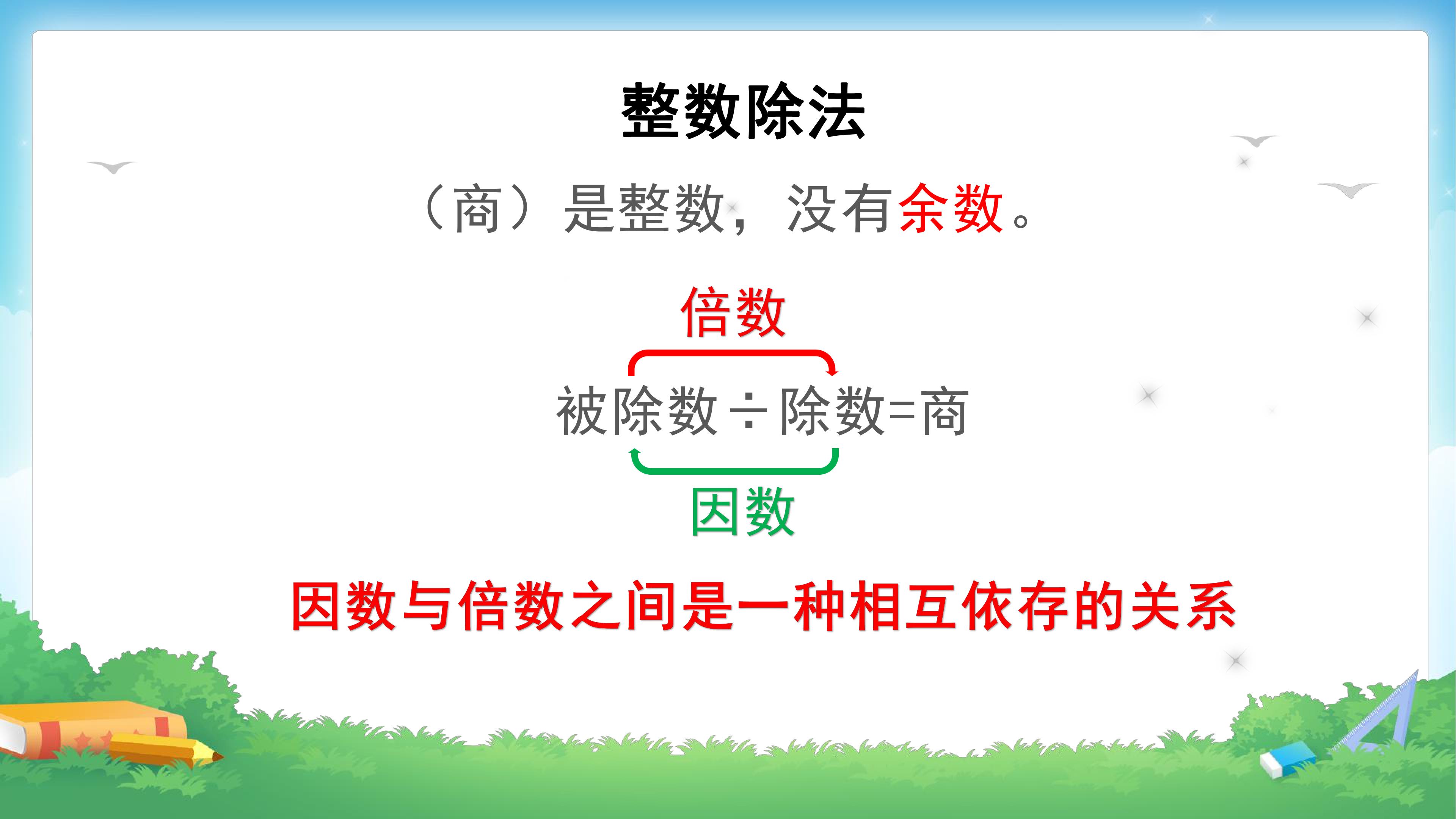 整数除法

（商）是整数，没有余数。

倍数

被除数÷除数=商

因数

因数与倍数之间是一种相互依存的关系